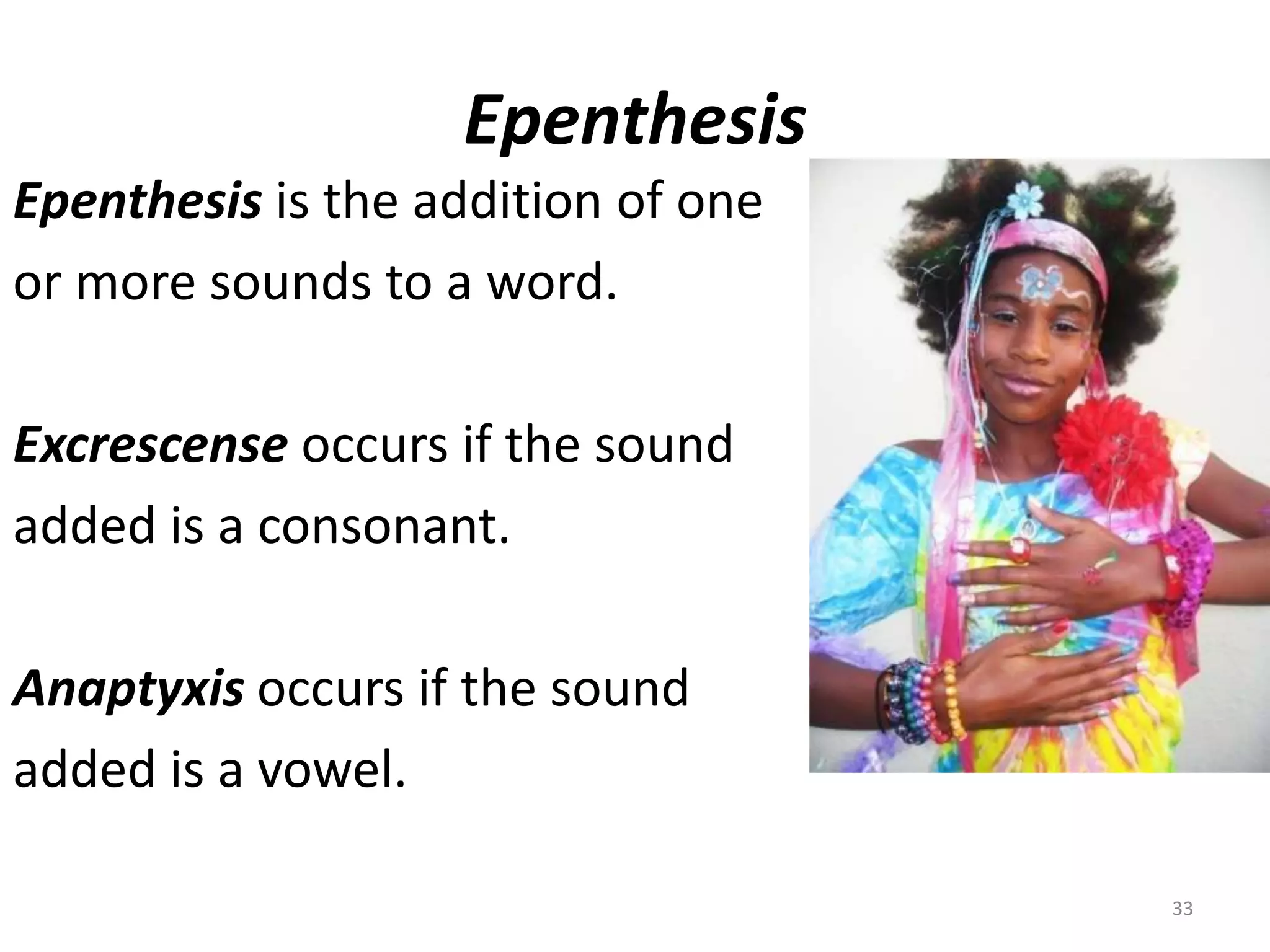 Epenthesis

Epenthesis is the addition of one or more sounds to a word.

Excrescense occurs if the sound added is a consonant.

Anaptyxis occurs if the sound added is a vowel.

33